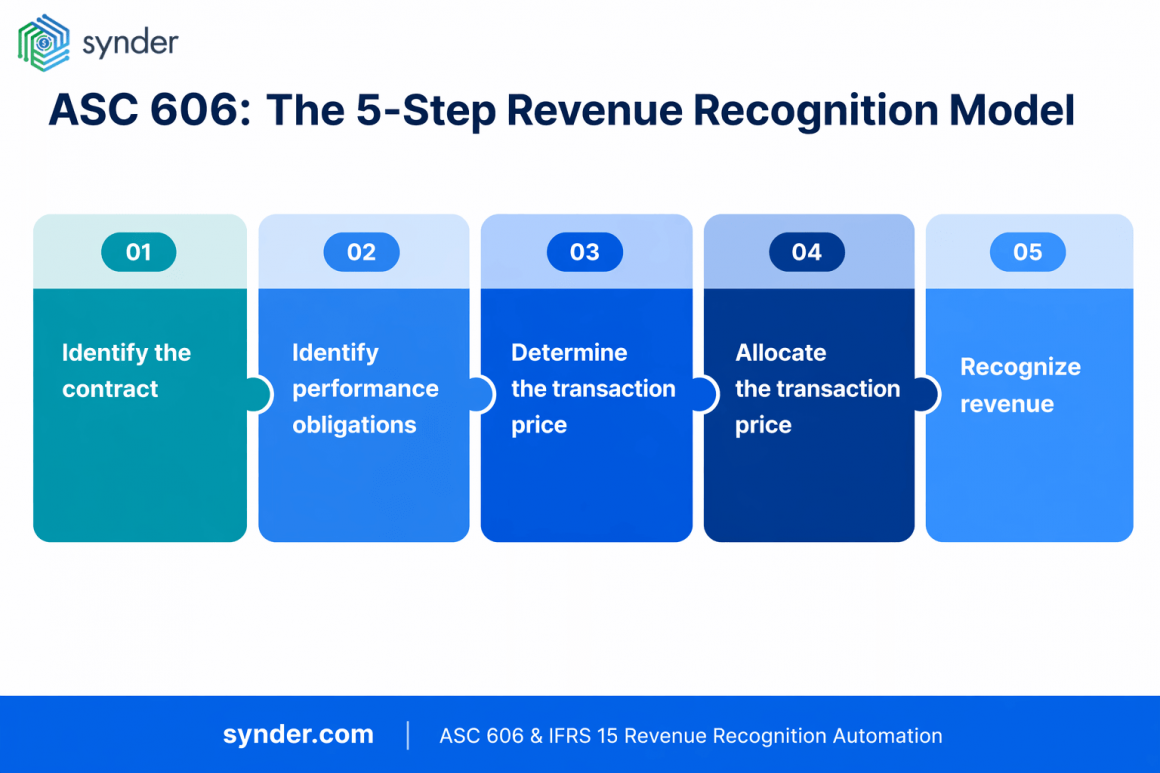 synder

ASC 606: The 5-Step Revenue Recognition Model

01
Identify the contract

02
Identify performance obligations

03
Determine the transaction price

04
Allocate the transaction price

05
Recognize revenue

synder.com | ASC 606 & IFRS 15 Revenue Recognition Automation